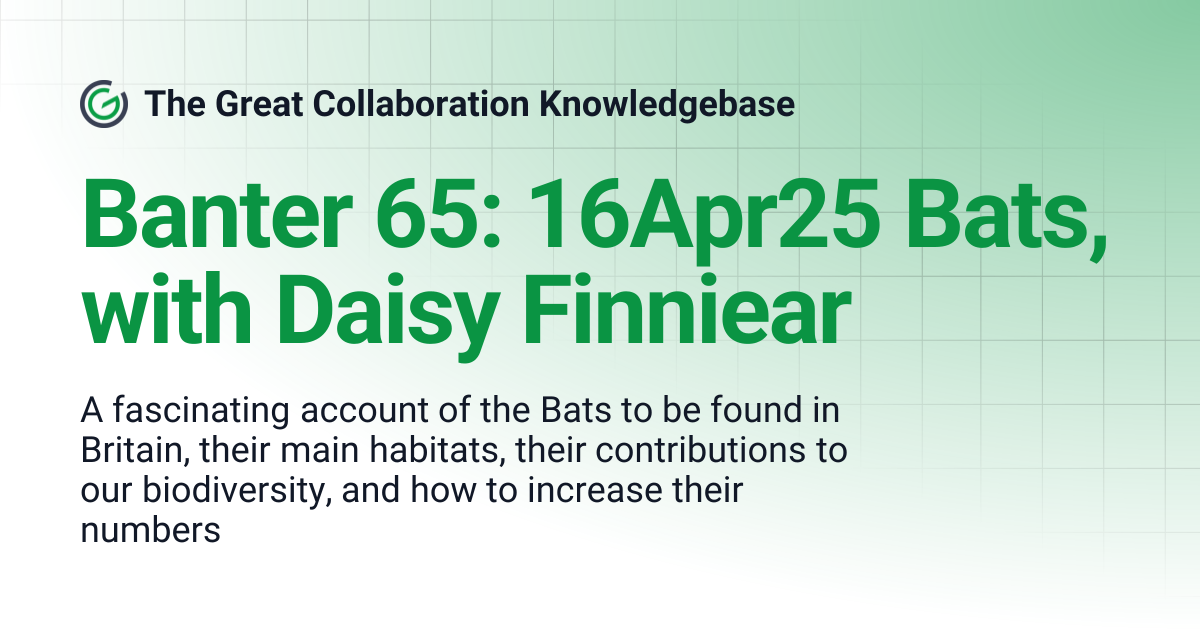 The Great Collaboration Knowledgebase

Banter 65: 16Apr25 Bats, with Daisy Finniear

A fascinating account of the Bats to be found in Britain, their main habitats, their contributions to our biodiversity, and how to increase their numbers